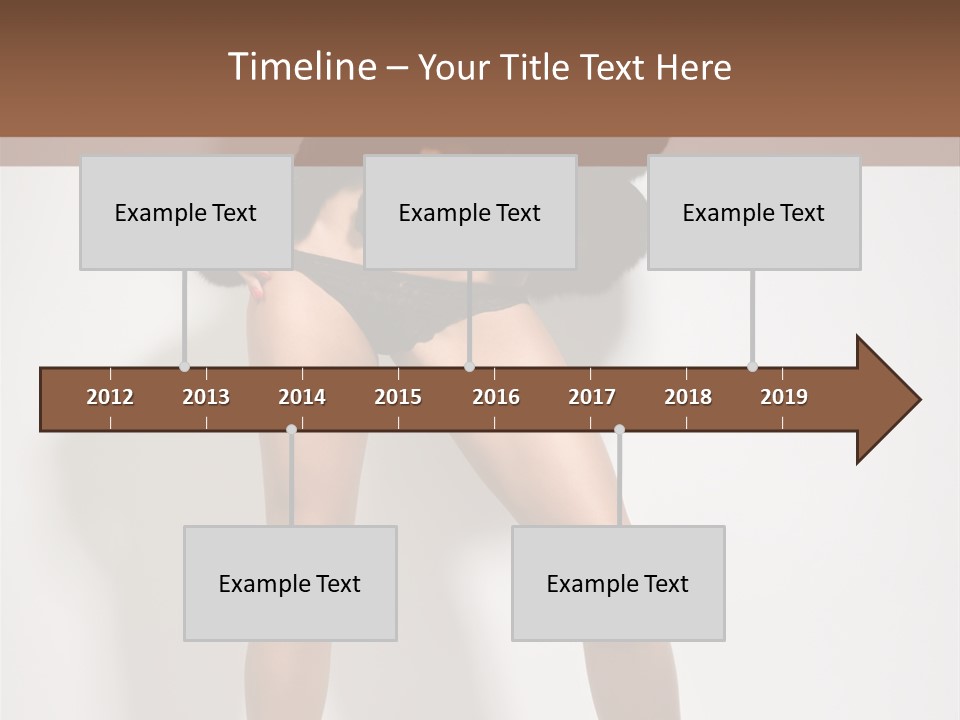 Timeline – Your Title Text Here

Example Text

Example Text

Example Text

2012 2013 2014 2015 2016 2017 2018 2019

Example Text

Example Text